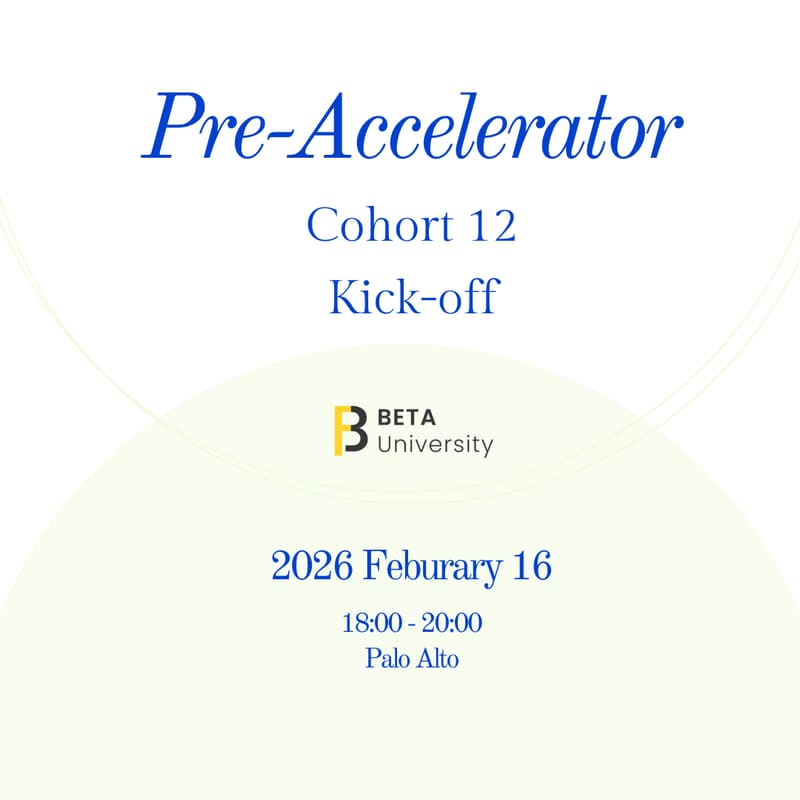 Pre-Accelerator

Cohort 12

Kick-off

BETA
University

2026 Feburary 16

18:00 - 20:00
Palo Alto